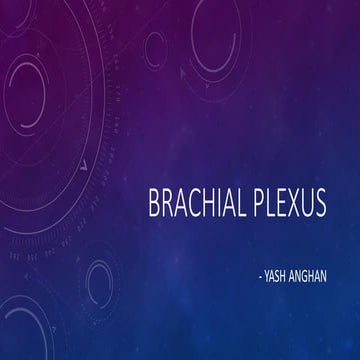 BRACHIAL PLEXUS

- YASH ANGHAN